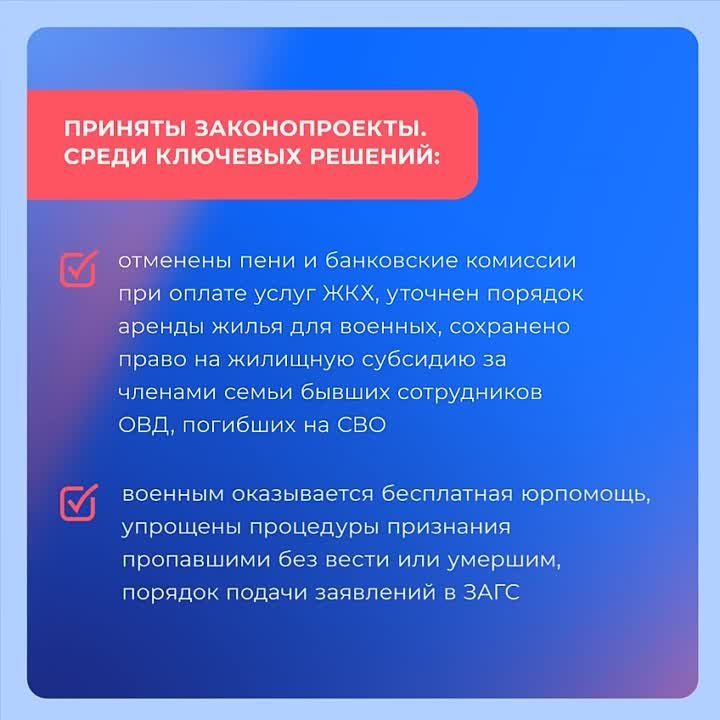 ПРИНЯТЫ ЗАКОНОПРОЕКТЫ. СРЕДИ КЛЮЧЕВЫХ РЕШЕНИЙ:

отменены пени и банковские комиссии при оплате услуг ЖКХ, уточнен порядок аренды жилья для военных, сохранено право на жилищную субсидию за членами семьи бывших сотрудников ОВД, погибших на СВО

военным оказывается бесплатная юрпомощь, упрощены процедуры признания пропавшими без вести или умершим, порядок подачи заявлений в ЗАГС